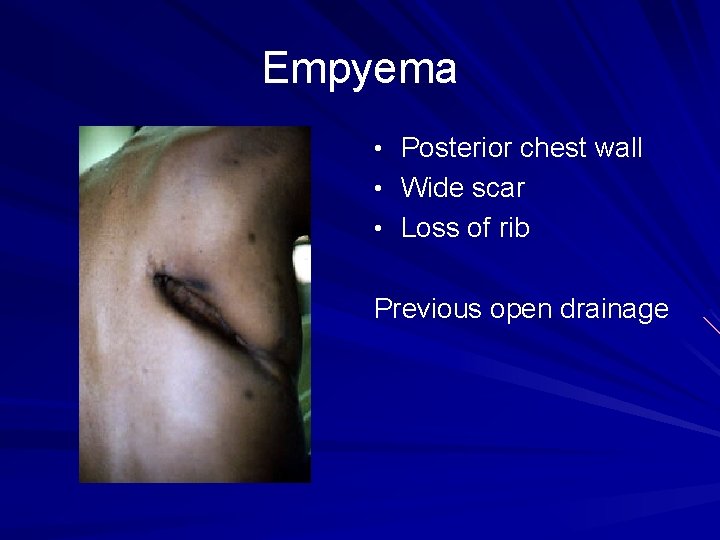 Empyema

• Posterior chest wall
• Wide scar
• Loss of rib

Previous open drainage